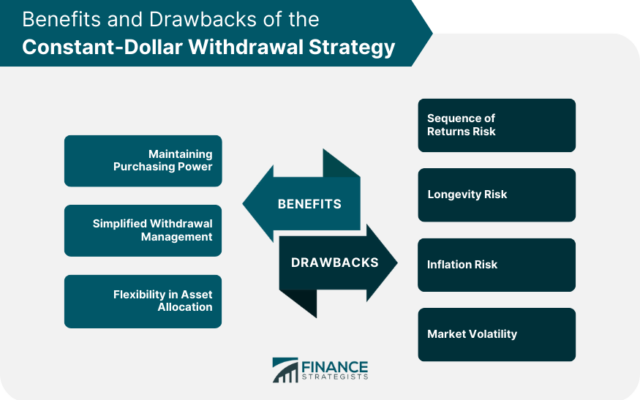 Benefits and Drawbacks of the
Constant-Dollar Withdrawal Strategy

Maintaining Purchasing Power

Simplified Withdrawal Management

Flexibility in Asset Allocation

BENEFITS

DRAWBACKS

Sequence of Returns Risk

Longevity Risk

Inflation Risk

Market Volatility

FINANCE STRATEGISTS